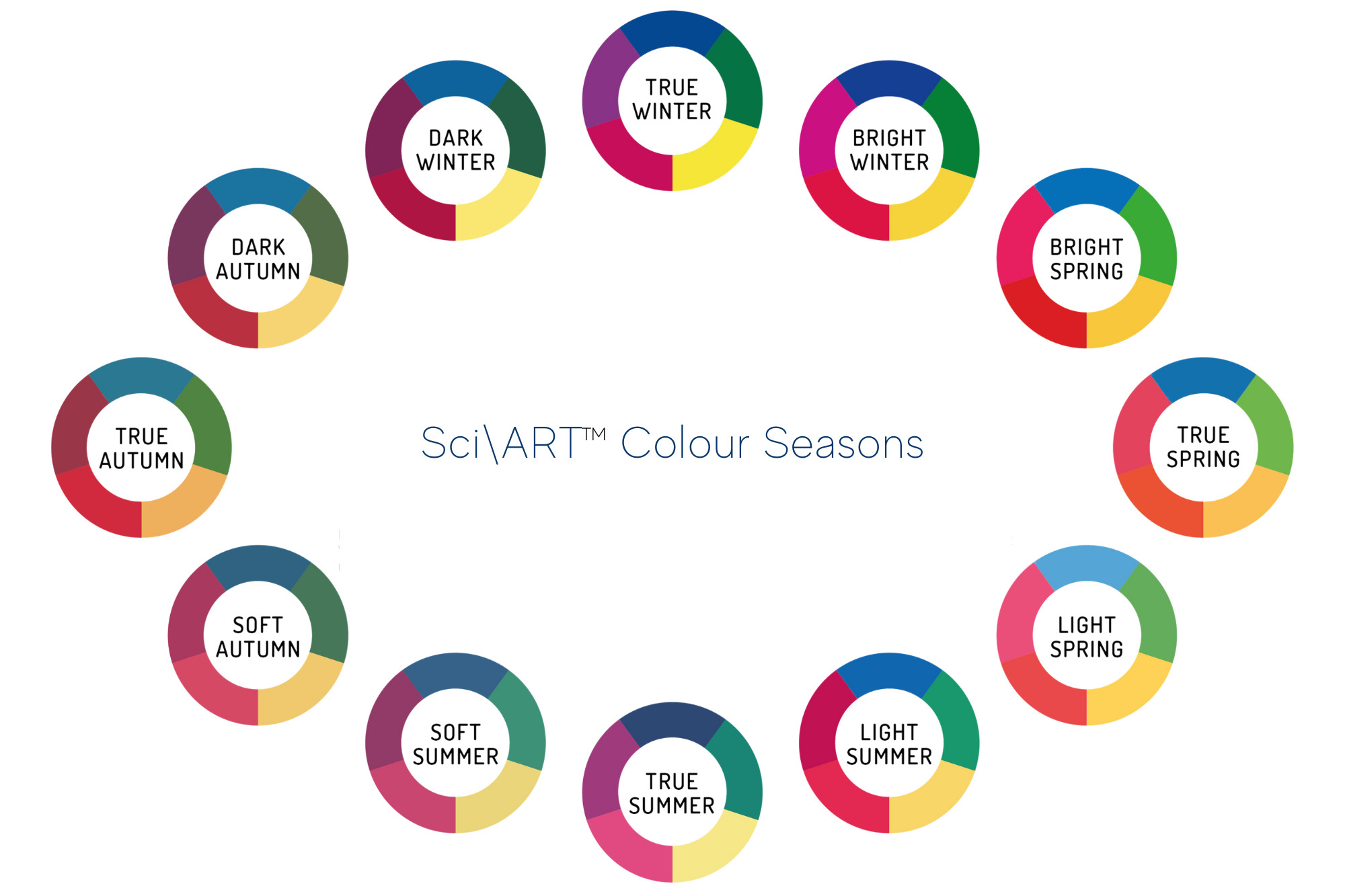 TRUE WINTER

DARK WINTER

BRIGHT WINTER

DARK AUTUMN

BRIGHT SPRING

TRUE AUTUMN

Sci\ART™ Colour Seasons

TRUE SPRING

SOFT AUTUMN

LIGHT SPRING

SOFT SUMMER

LIGHT SUMMER

TRUE SUMMER